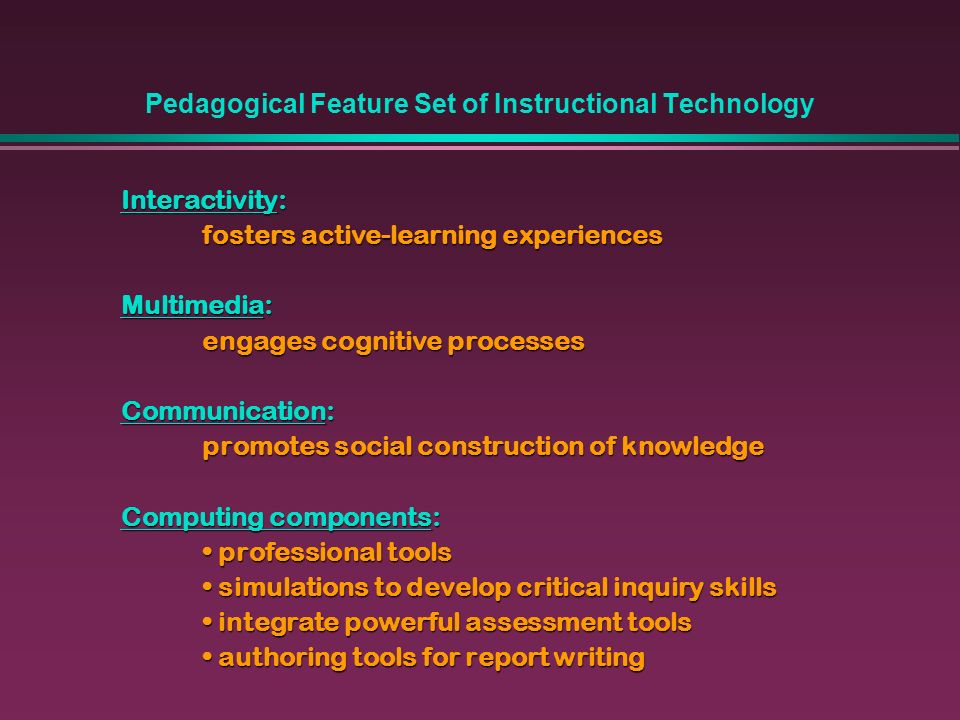 Pedagogical Feature Set of Instructional Technology

Interactivity:
fosters active-learning experiences

Multimedia:
engages cognitive processes

Communication:
promotes social construction of knowledge

Computing components:
• professional tools
• simulations to develop critical inquiry skills
• integrate powerful assessment tools
• authoring tools for report writing